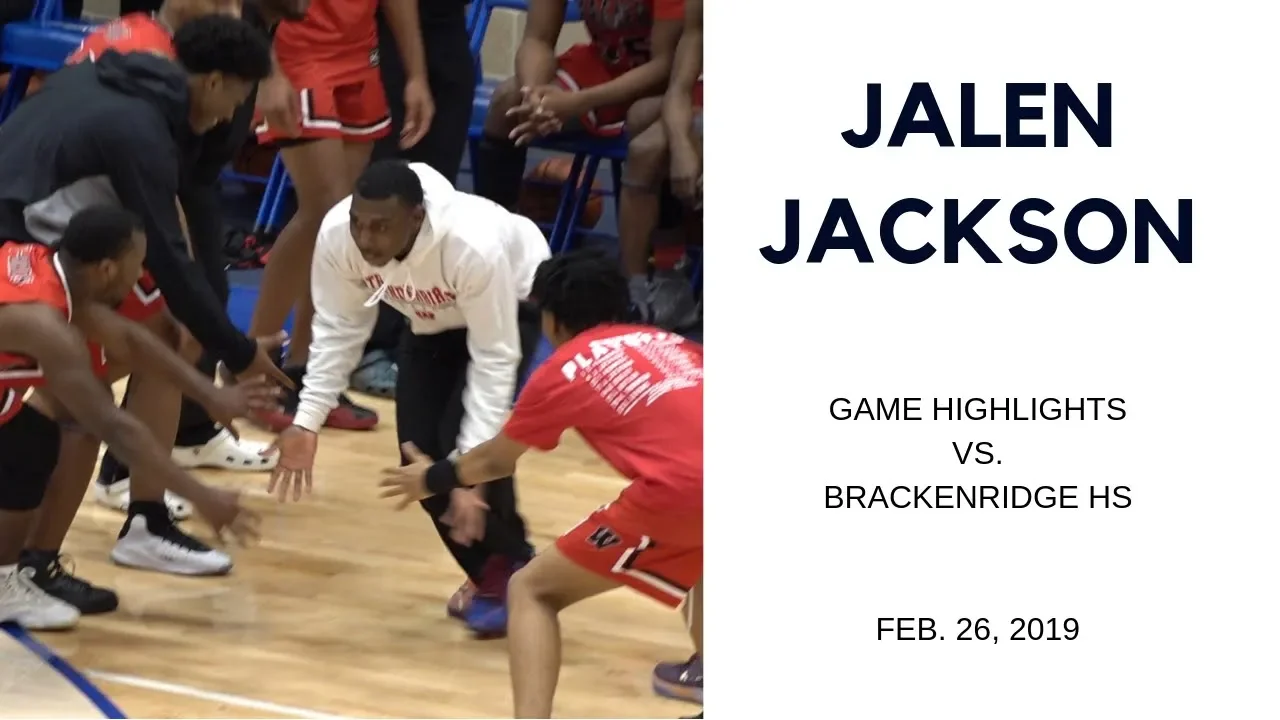 JALEN JACKSON

GAME HIGHLIGHTS
VS.
BRACKENRIDGE HS

FEB. 26, 2019